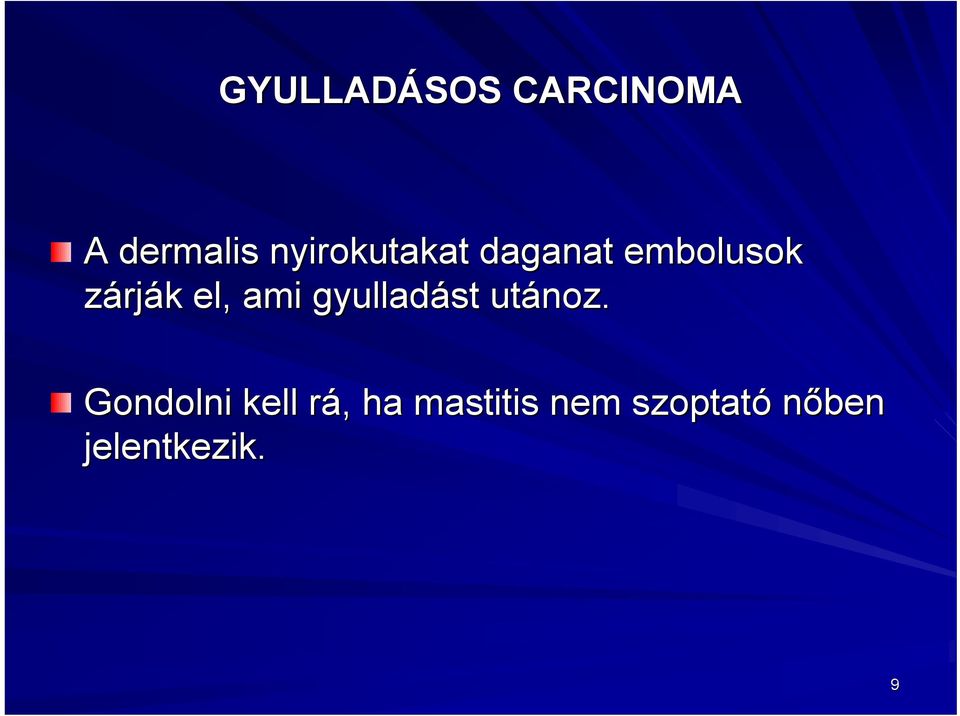 GYULLADÁSOS CARCINOMA

A dermalis nyirokutakat daganat embolusok zárják el, ami gyulladást utánoz.

Gondolni kell rá, ha mastitis nem szoptató nőben jelentkezik.

9